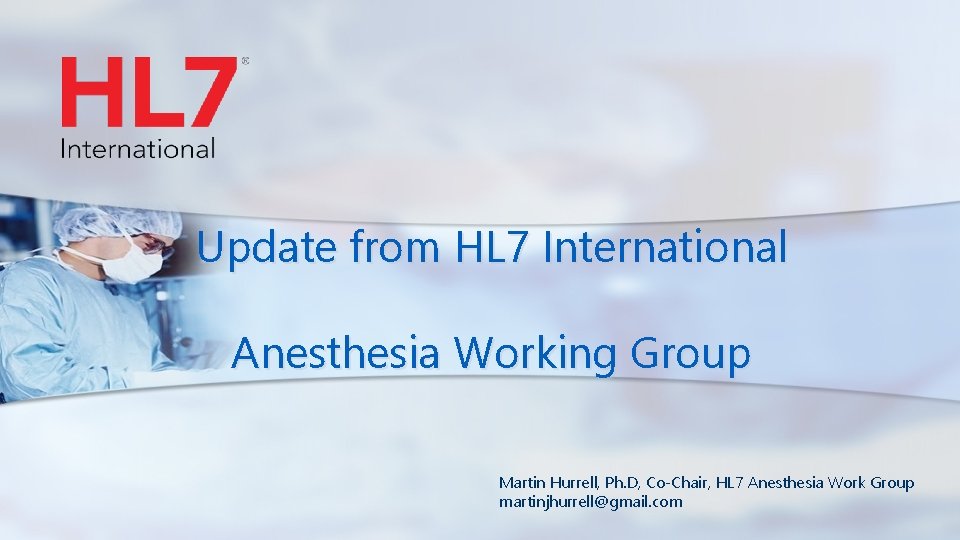 HL7®
International

Update from HL7 International

Anesthesia Working Group

Martin Hurrell, Ph.D, Co-Chair, HL7 Anesthesia Work Group
martinjhurrell@gmail.com